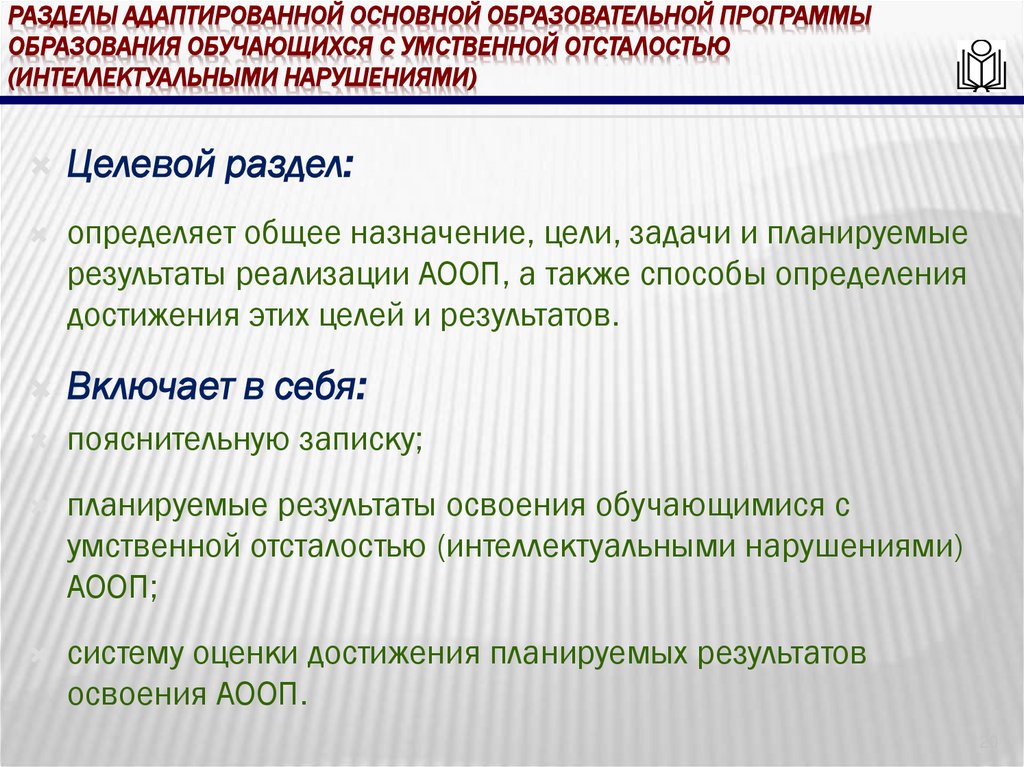 РАЗДЕЛЫ АДАПТИРОВАННОЙ ОСНОВНОЙ ОБРАЗОВАТЕЛЬНОЙ ПРОГРАММЫ ОБРАЗОВАНИЯ ОБУЧАЮЩИХСЯ С УМСТВЕННОЙ ОТСТАЛОСТЬЮ (ИНТЕЛЛЕКТУАЛЬНЫМИ НАРУШЕНИЯМИ)

Целевой раздел:

определяет общее назначение, цели, задачи и планируемые результаты реализации АООП, а также способы определения достижения этих целей и результатов.

Включает в себя:

пояснительную записку;

планируемые результаты освоения обучающимися с умственной отсталостью (интеллектуальными нарушениями) АООП;

систему оценки достижения планируемых результатов освоения АООП.

29